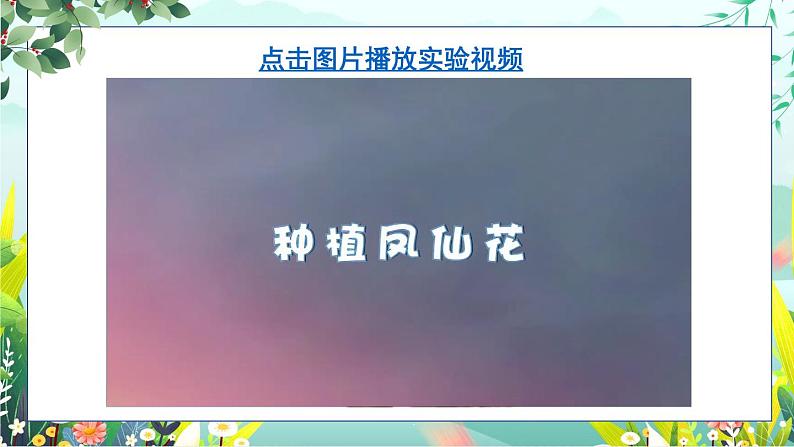 点击图片播放实验视频

种植凤仙花